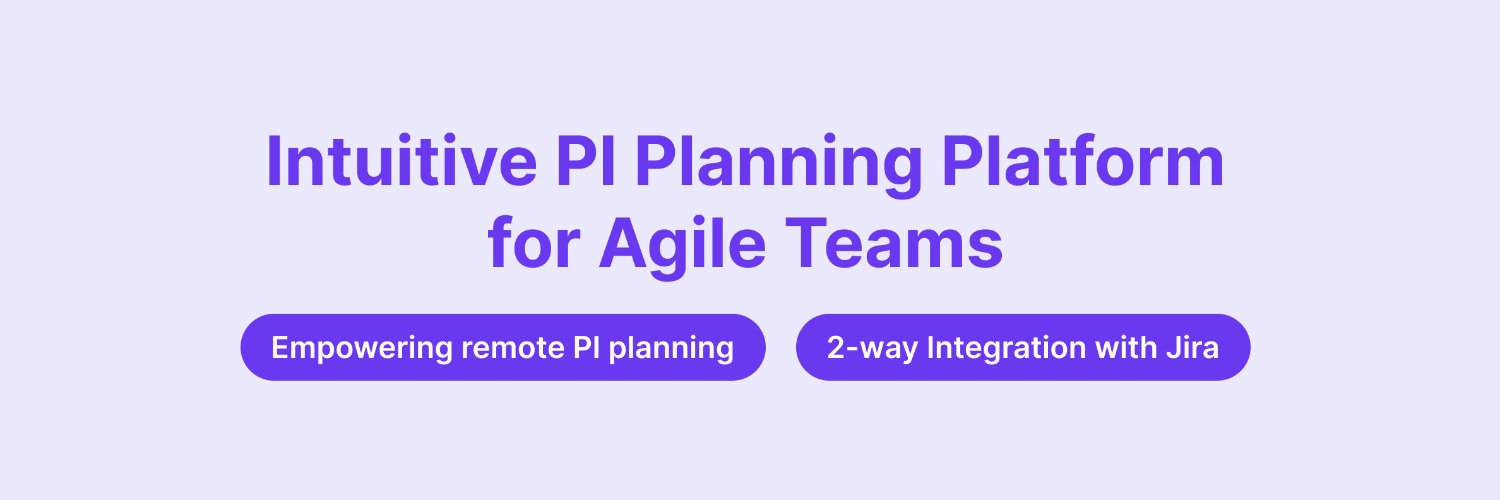 Intuitive PI Planning Platform for Agile Teams

Empowering remote PI planning

2-way Integration with Jira